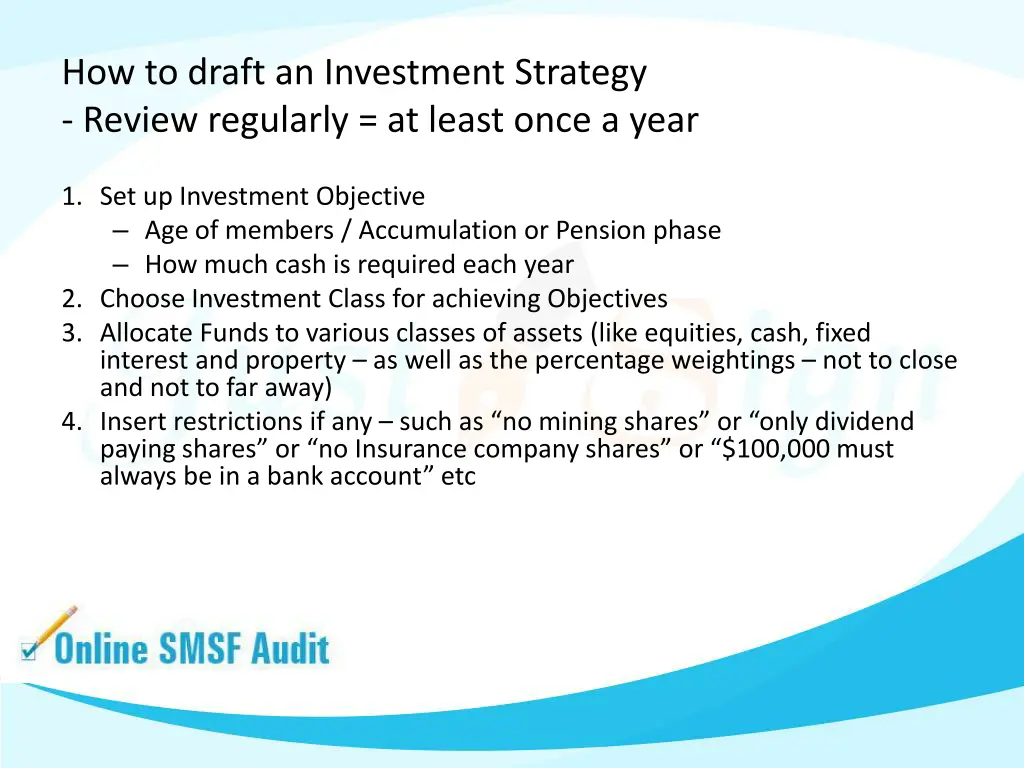 How to draft an Investment Strategy
- Review regularly = at least once a year

1. Set up Investment Objective
– Age of members / Accumulation or Pension phase
– How much cash is required each year
2. Choose Investment Class for achieving Objectives
3. Allocate Funds to various classes of assets (like equities, cash, fixed interest and property – as well as the percentage weightings – not to close and not to far away)
4. Insert restrictions if any – such as “no mining shares” or “only dividend paying shares” or “no Insurance company shares” or “$100,000 must always be in a bank account” etc

Online SMSF Audit